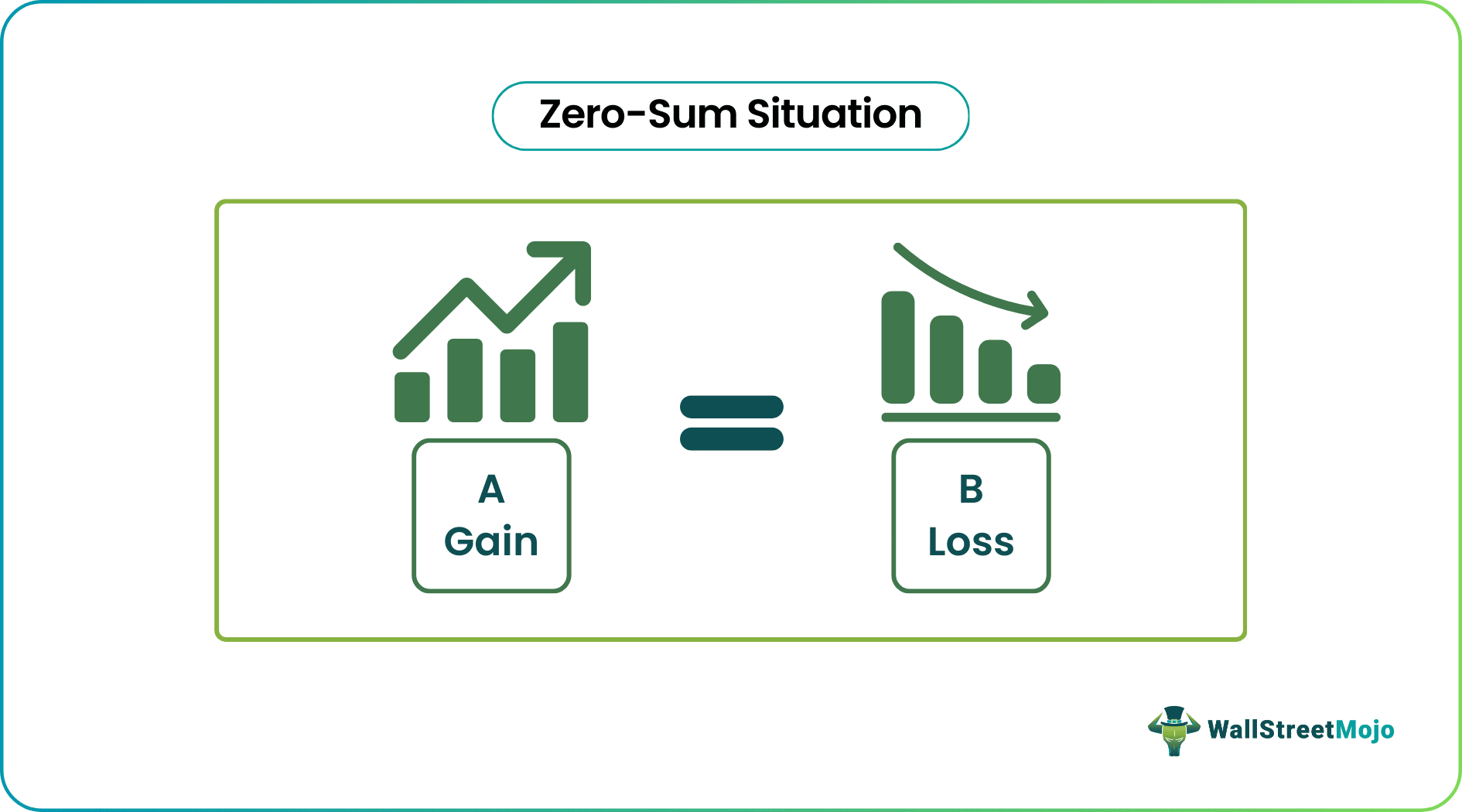 Zero-Sum Situation

A
Gain

=

B
Loss

WallStreetMojo